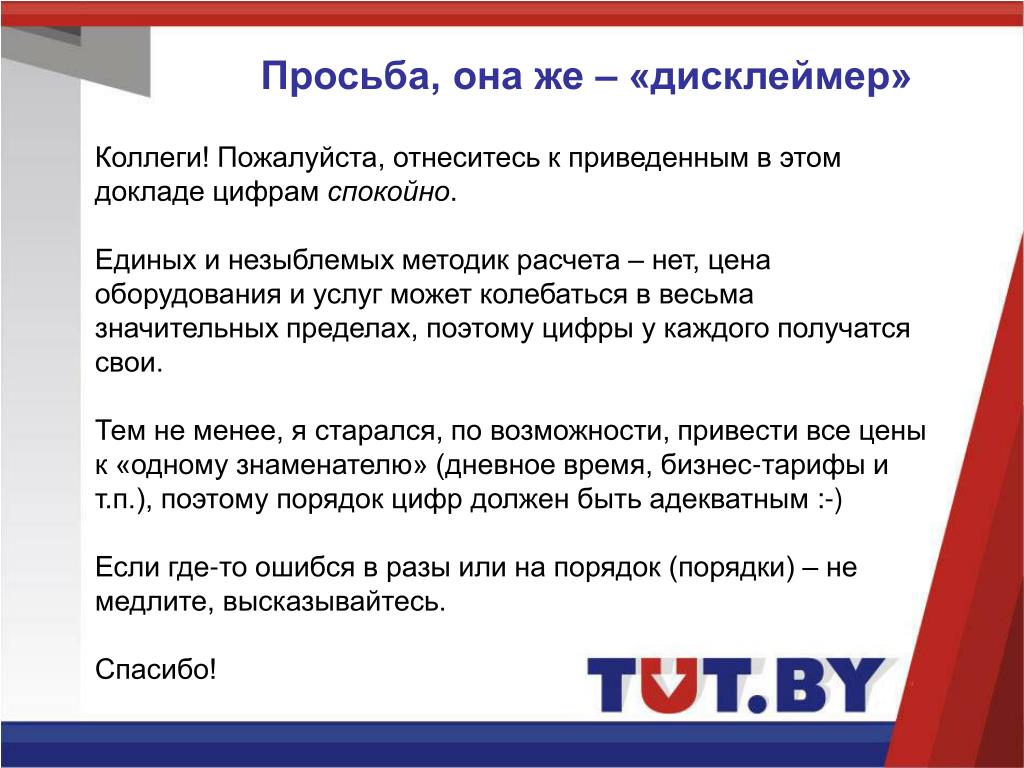 Просьба, она же – «дисклеймер»

Коллеги! Пожалуйста, отнеситесь к приведенным в этом докладе цифрам спокойно.

Единых и незыблемых методик расчета – нет, цена оборудования и услуг может колебаться в весьма значительных пределах, поэтому цифры у каждого получатся свои.

Тем не менее, я старался, по возможности, привести все цены к «одному знаменателю» (дневное время, бизнес-тарифы и т.п.), поэтому порядок цифр должен быть адекватным :-)

Если где-то ошибся в разы или на порядок (порядки) – не медлите, высказывайтесь.

Спасибо!

TUT.BY